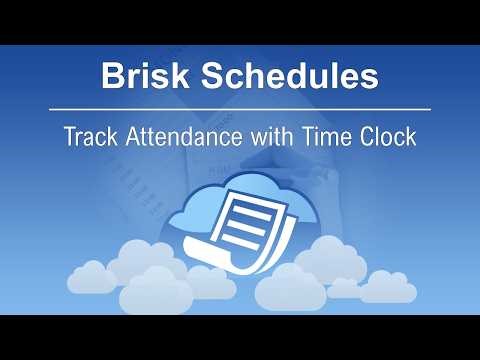 Brisk Schedules

Track Attendance with Time Clock